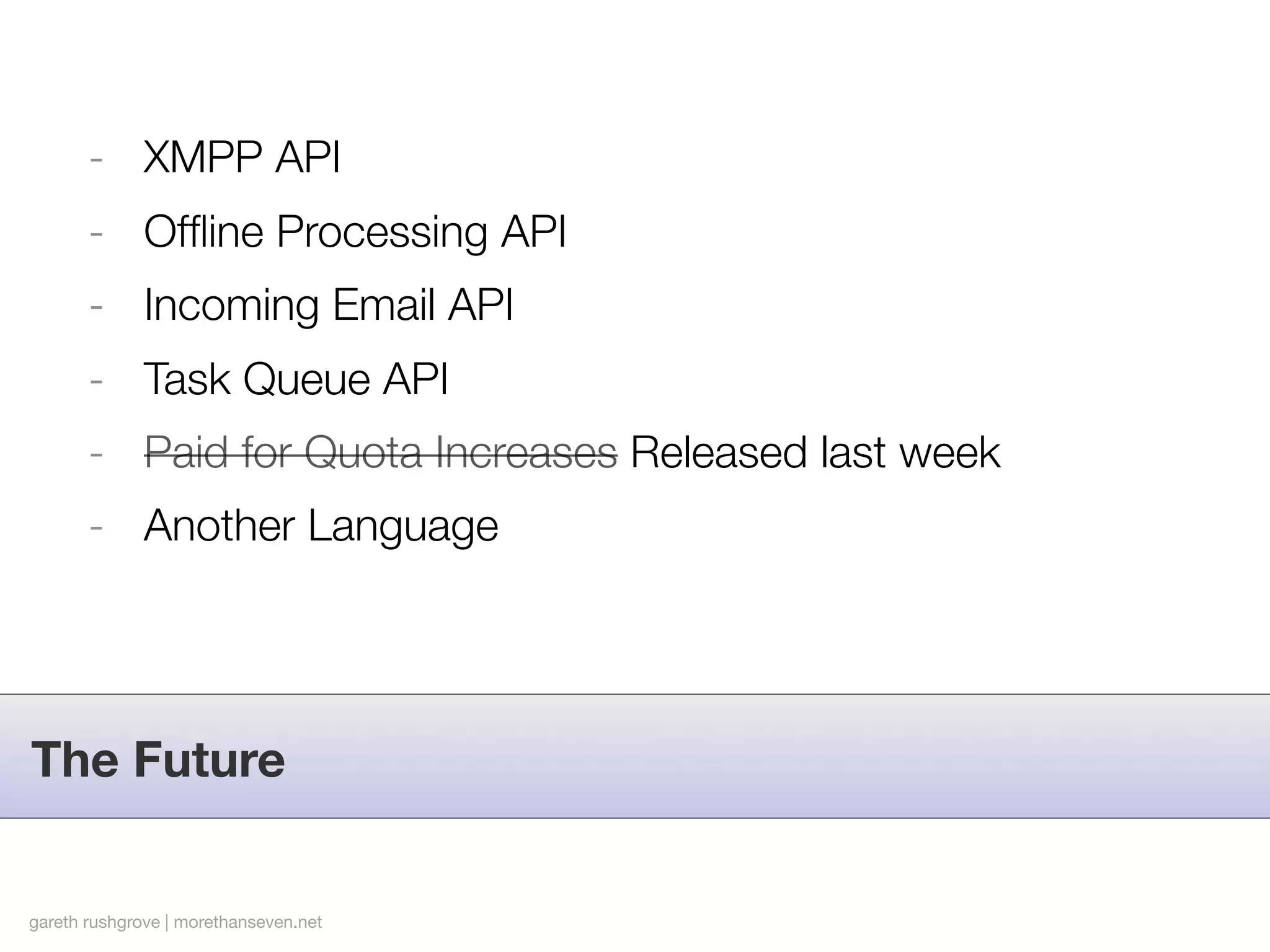 - XMPP API
- Offline Processing API
- Incoming Email API
- Task Queue API
- ~~Paid for Quota Increases~~ Released last week
- Another Language

The Future

gareth rushgrove | morethanseven.net